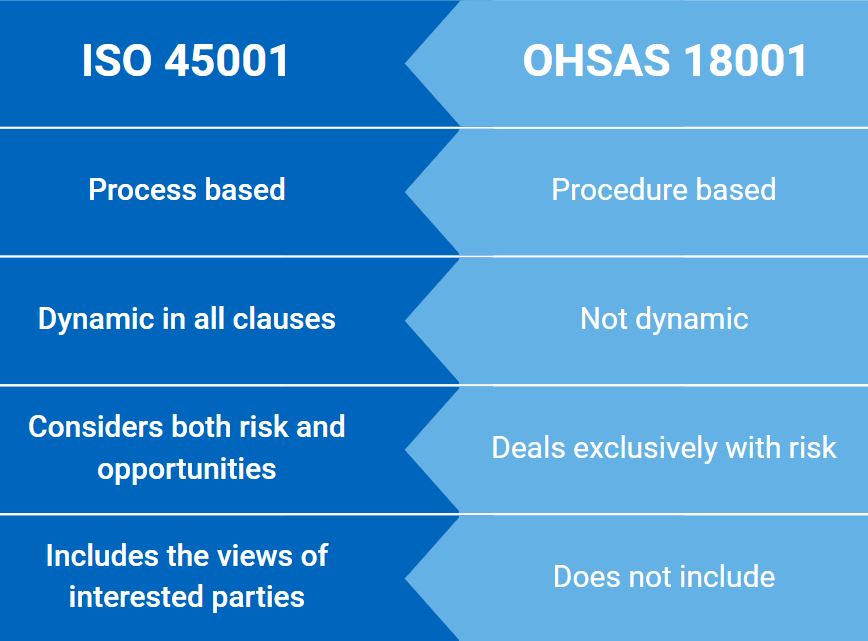 | ISO 45001 | OHSAS 18001 |
|---|---|
| Process based | Procedure based |
| Dynamic in all clauses | Not dynamic |
| Considers both risk and opportunities | Deals exclusively with risk |
| Includes the views of interested parties | Does not include |